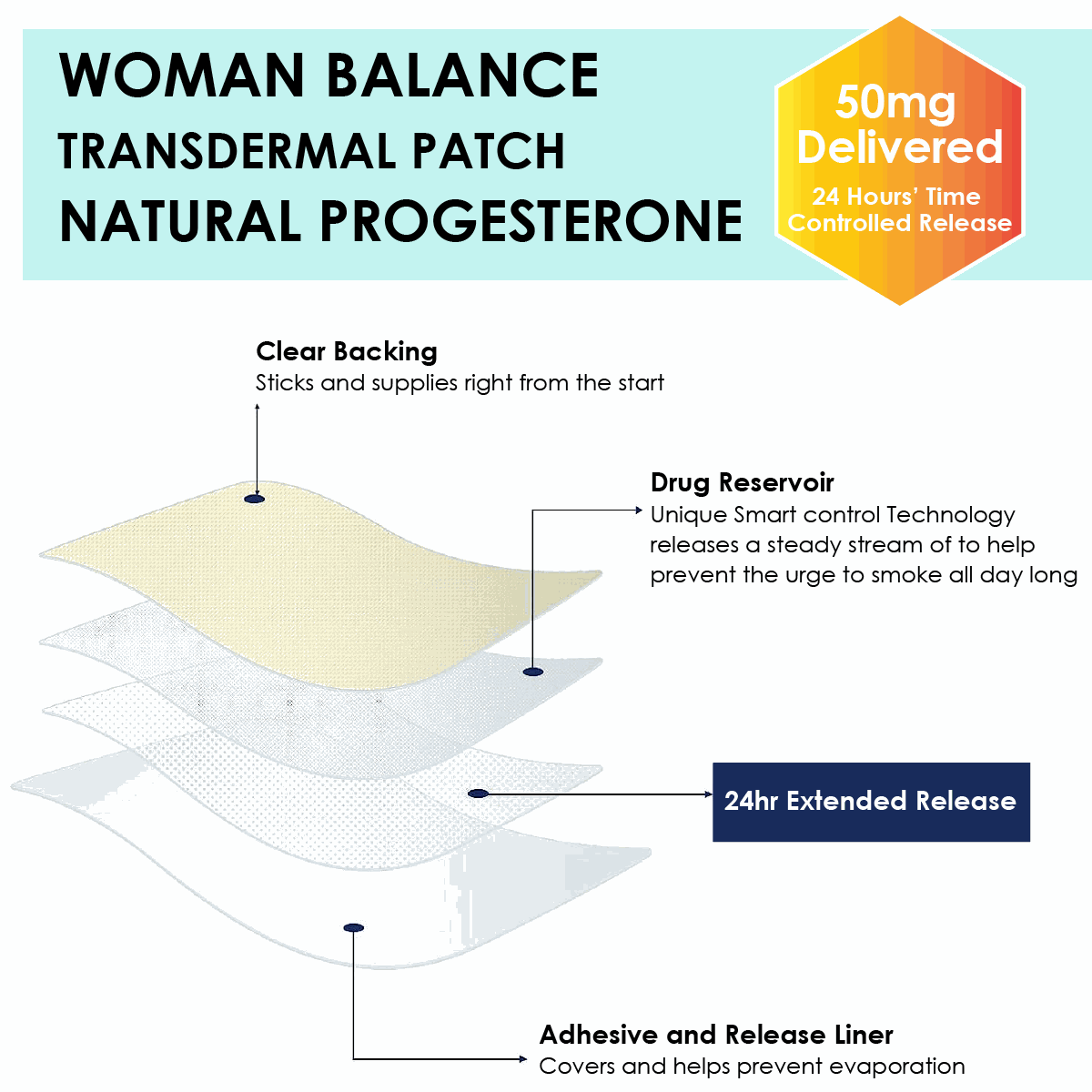 WOMAN BALANCE
TRANSDERMAL PATCH
NATURAL PROGESTERONE

50mg Delivered
24 Hours' Time Controlled Release

Clear Backing
Sticks and supplies right from the start

Drug Reservoir
Unique Smart control Technology releases a steady stream of to help prevent the urge to smoke all day long

24hr Extended Release

Adhesive and Release Liner
Covers and helps prevent evaporation